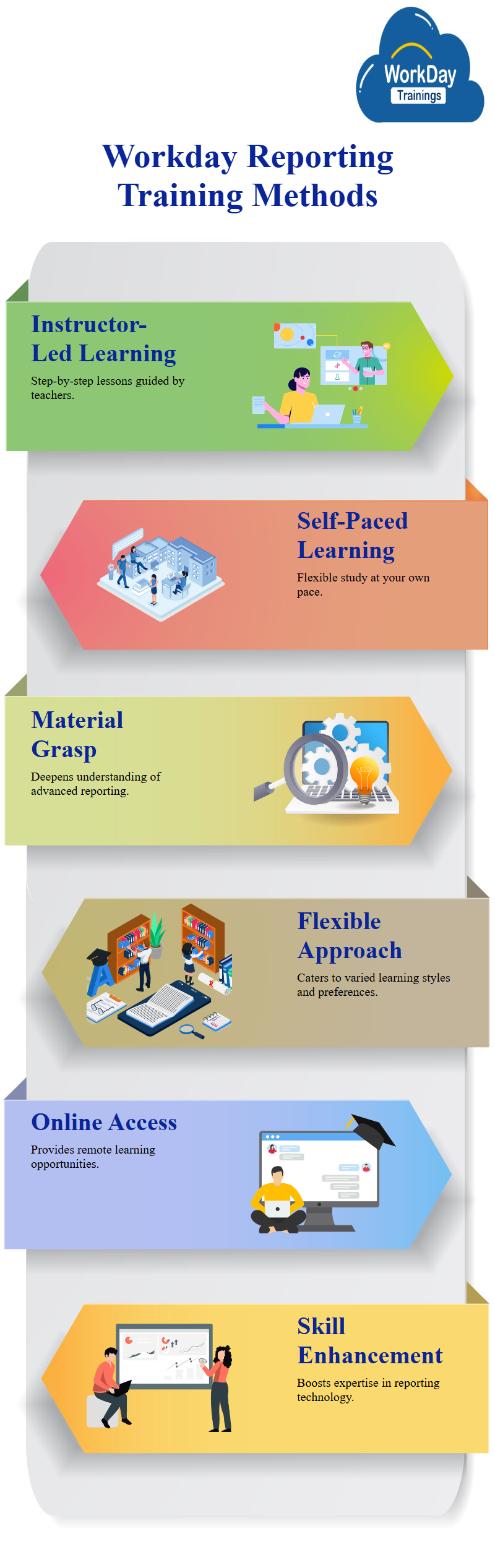 WorkDay Trainings

Workday Reporting Training Methods

Instructor-Led Learning

Step-by-step lessons guided by teachers.

Self-Paced Learning

Flexible study at your own pace.

Material Grasp

Deepens understanding of advanced reporting.

Flexible Approach

Caters to varied learning styles and preferences.

Online Access

Provides remote learning opportunities.

Skill Enhancement

Boosts expertise in reporting technology.